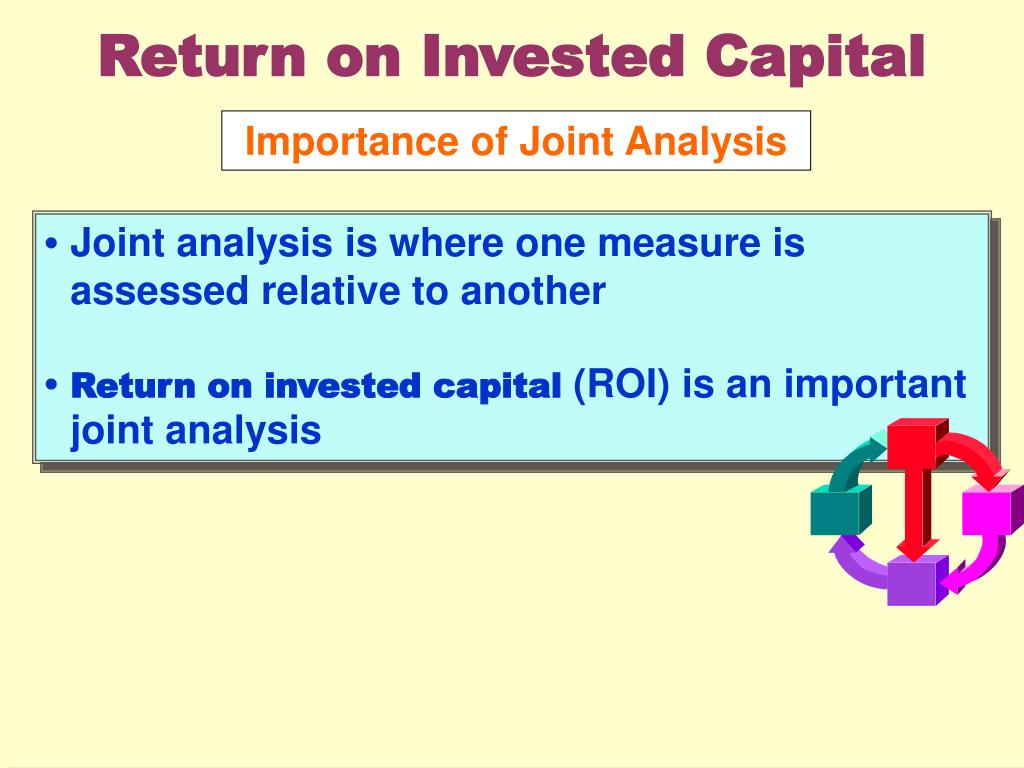 Return on Invested Capital

Importance of Joint Analysis

• Joint analysis is where one measure is assessed relative to another

• Return on invested capital (ROI) is an important joint analysis